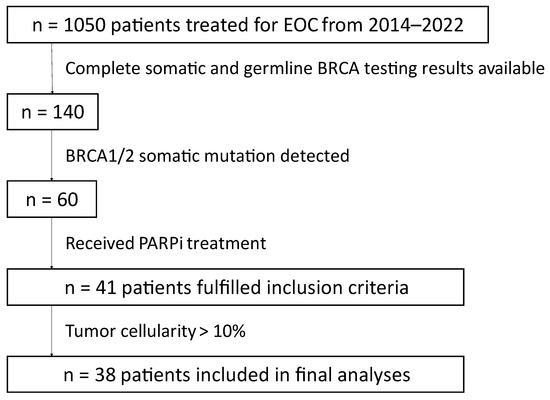 n = 1050 patients treated for EOC from 2014–2022

Complete somatic and germline BRCA testing results available

n = 140

BRCA1/2 somatic mutation detected

n = 60

Received PARPi treatment

n = 41 patients fulfilled inclusion criteria

Tumor cellularity > 10%

n = 38 patients included in final analyses